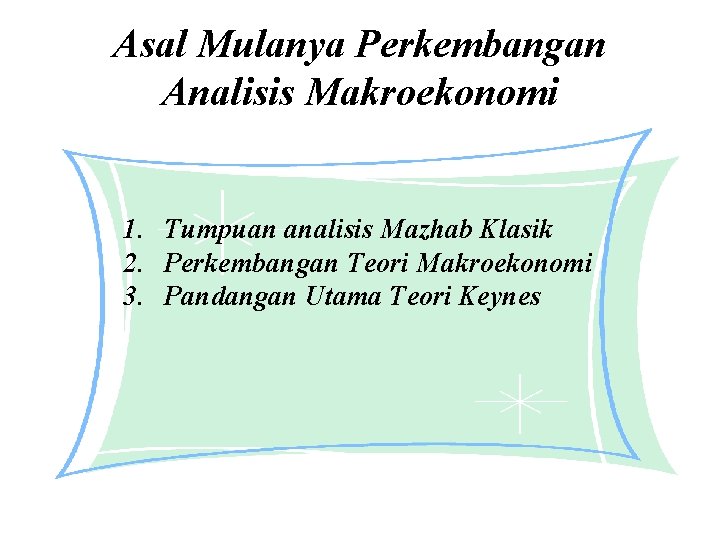 Asal Mulanya Perkembangan Analisis Makroekonomi

1. Tumpuan analisis Mazhab Klasik
2. Perkembangan Teori Makroekonomi
3. Pandangan Utama Teori Keynes